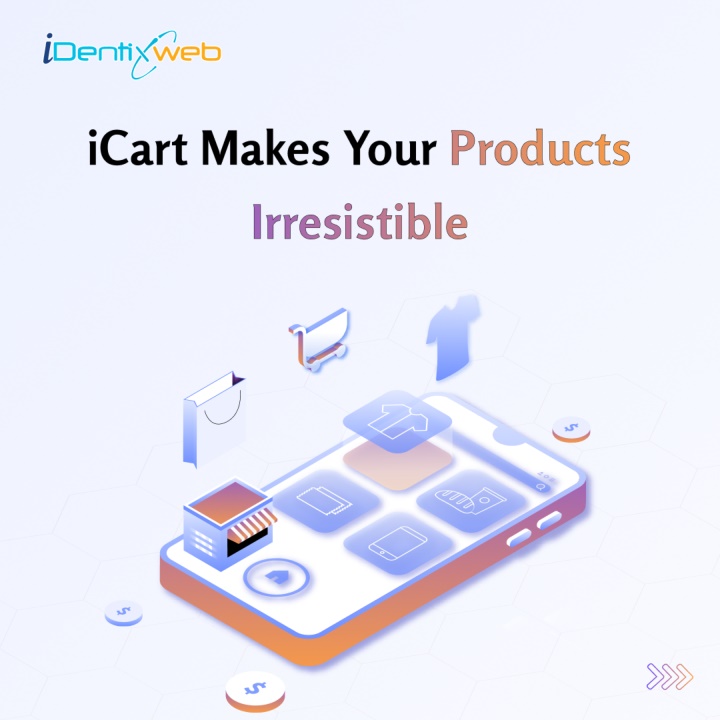 iDentixweb

iCart Makes Your Products Irresistible